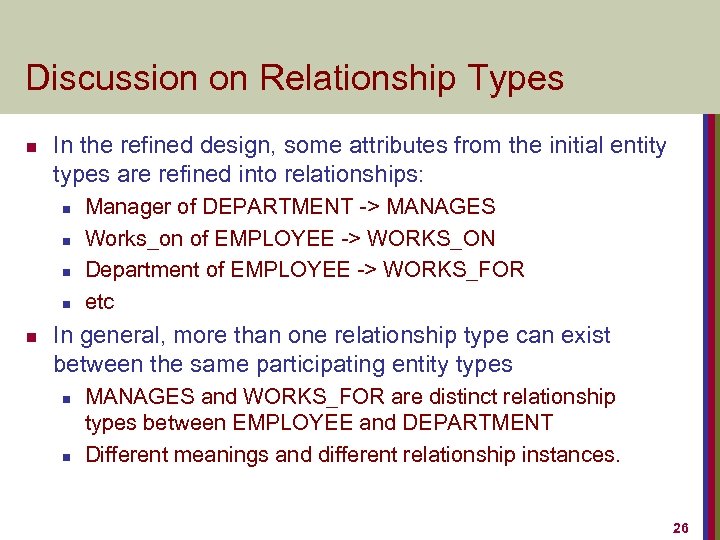 Discussion on Relationship Types

- In the refined design, some attributes from the initial entity types are refined into relationships:
  - Manager of DEPARTMENT -> MANAGES
  - Works_on of EMPLOYEE -> WORKS_ON
  - Department of EMPLOYEE -> WORKS_FOR
  - etc
- In general, more than one relationship type can exist between the same participating entity types
  - MANAGES and WORKS_FOR are distinct relationship types between EMPLOYEE and DEPARTMENT
  - Different meanings and different relationship instances.

26